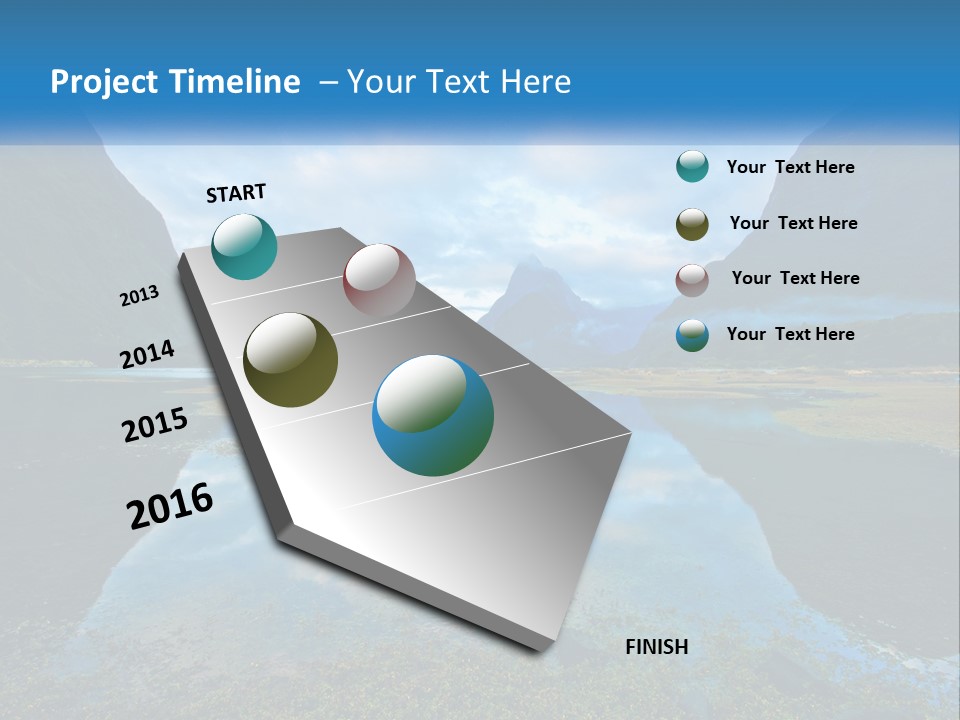 Project Timeline – Your Text Here

START

2013

2014

2015

2016

FINISH

Your Text Here

Your Text Here

Your Text Here

Your Text Here